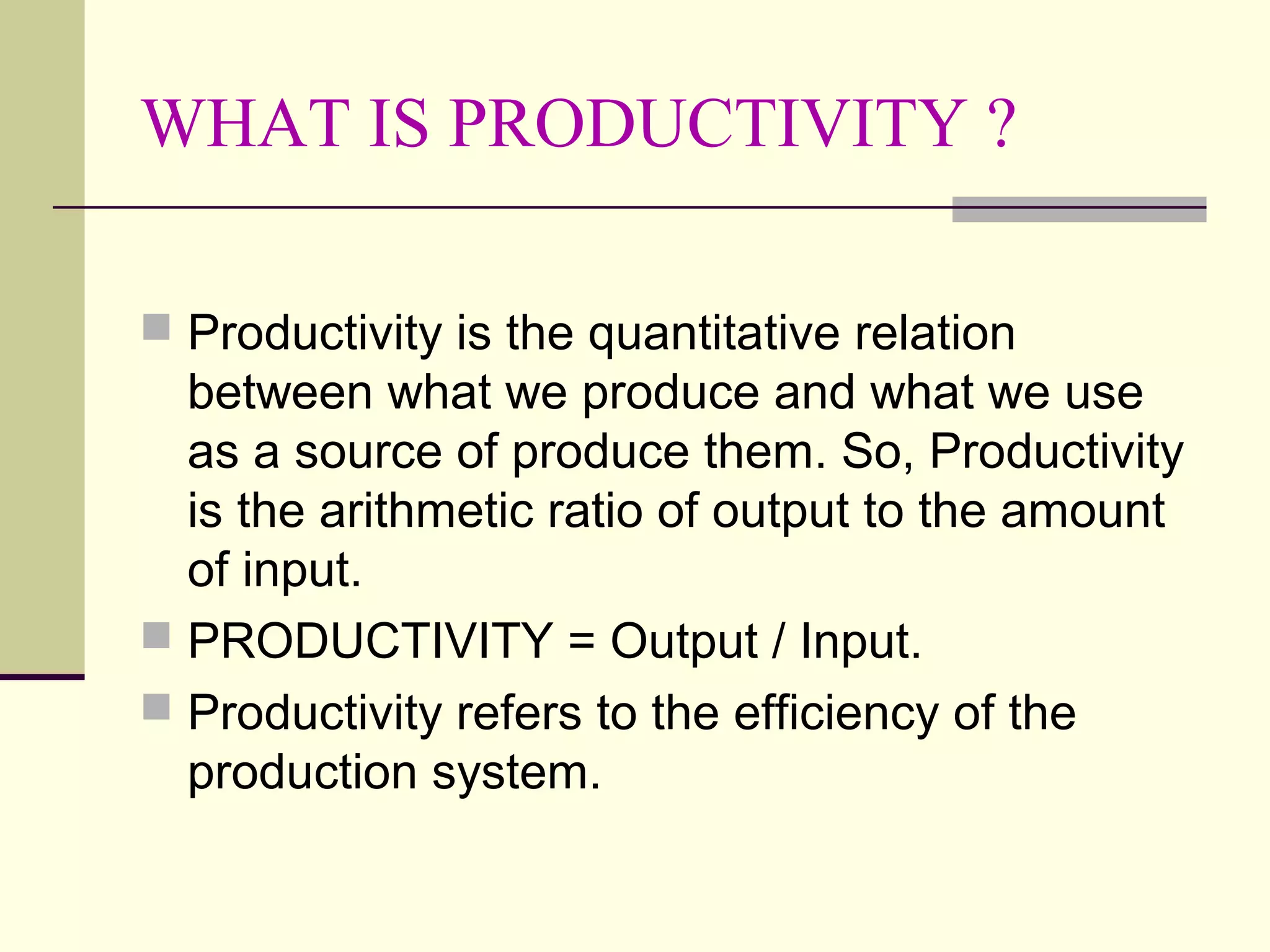 WHAT IS PRODUCTIVITY ?

Productivity is the quantitative relation between what we produce and what we use as a source of produce them. So, Productivity is the arithmetic ratio of output to the amount of input.

PRODUCTIVITY = Output / Input.

Productivity refers to the efficiency of the production system.